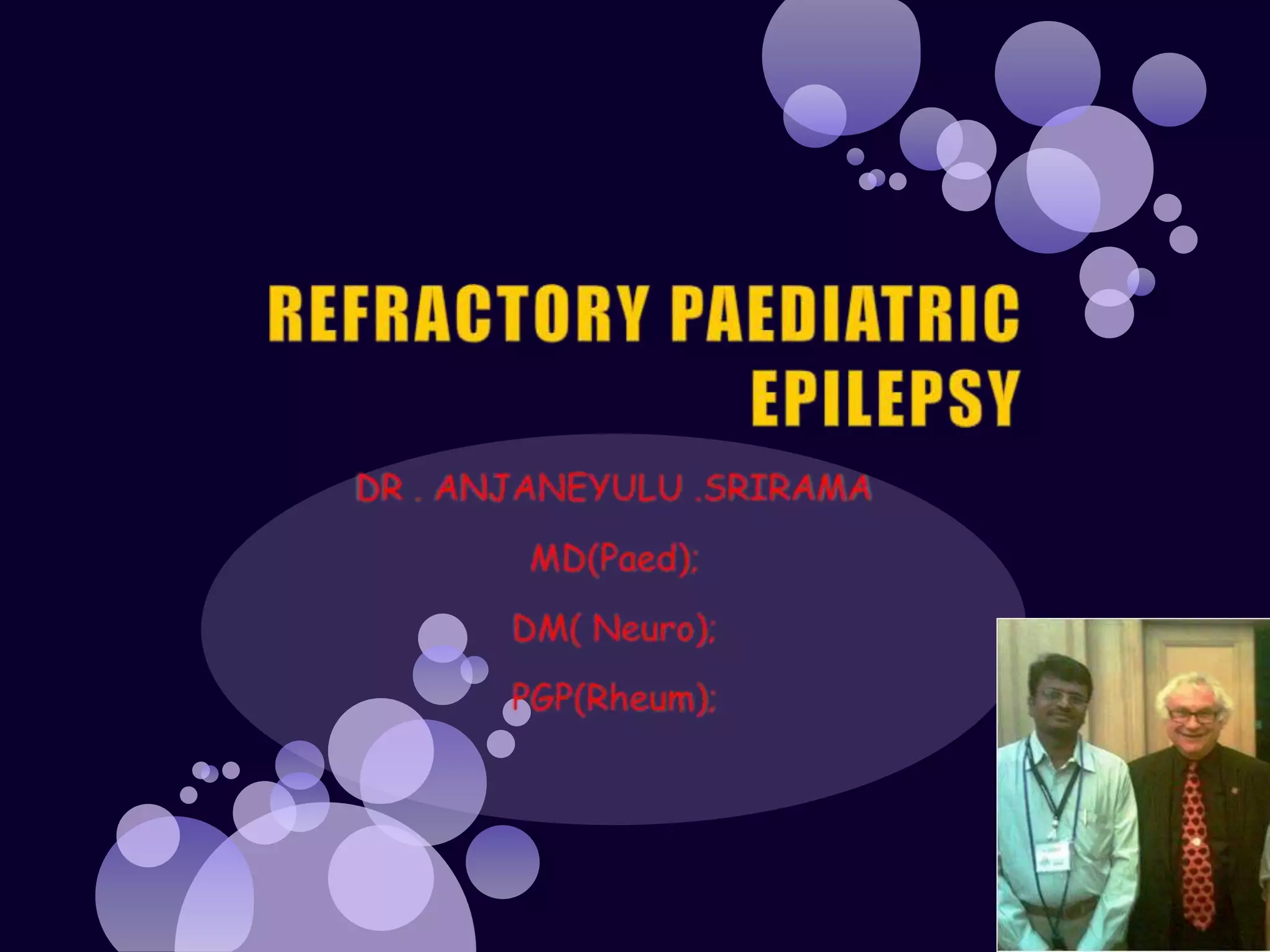 REFRACTORY PAEDIATRIC EPILEPSY

DR . ANJANEYULU .SRIRAMA

MD(Paed);

DM( Neuro);

PGP(Rheum);